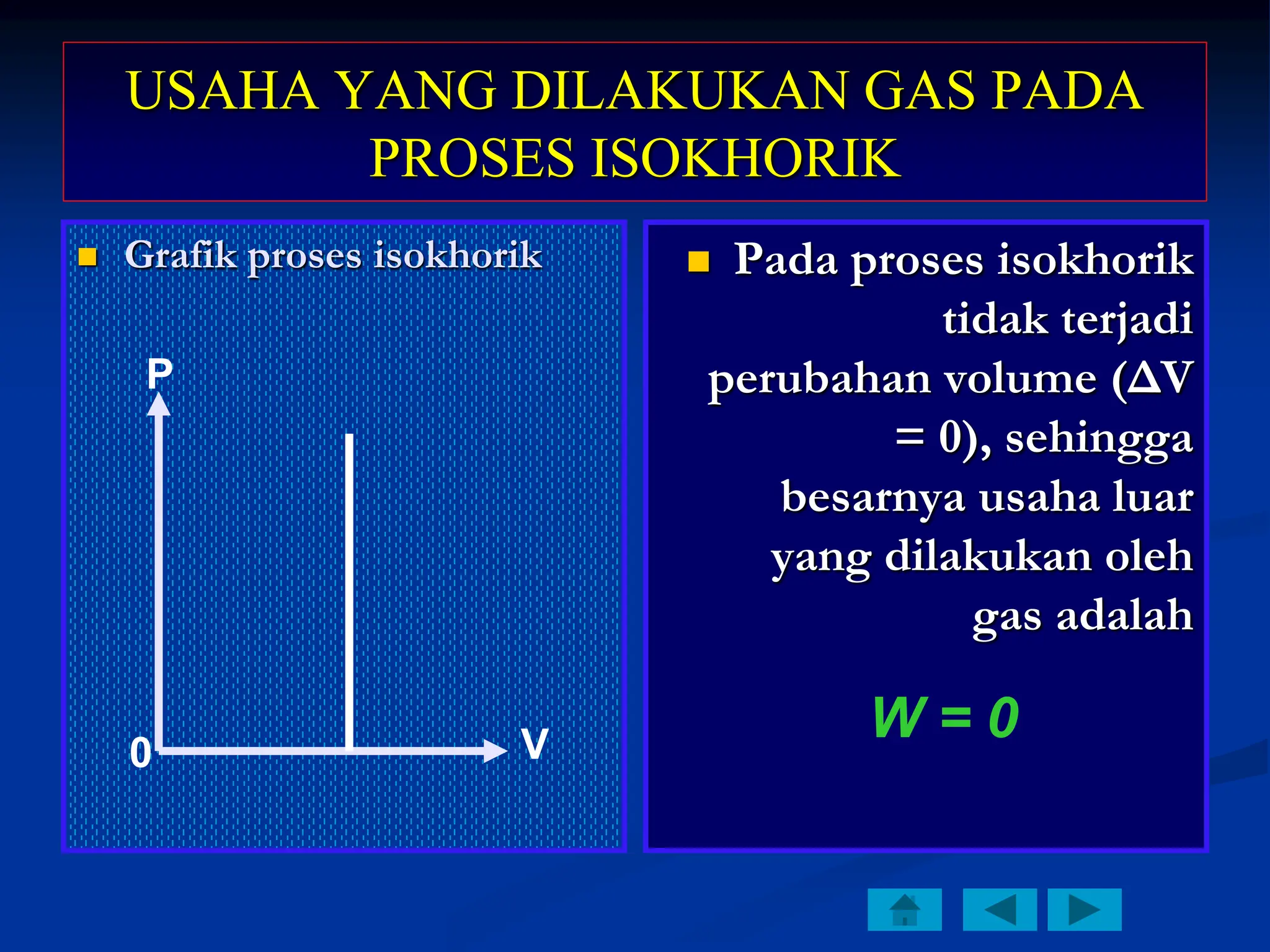 USAHA YANG DILAKUKAN GAS PADA PROSES ISOKHORIK

Grafik proses isokhorik

P

0

V

Pada proses isokhorik tidak terjadi perubahan volume ($\Delta V = 0$), sehingga besarnya usaha luar yang dilakukan oleh gas adalah

$W = 0$